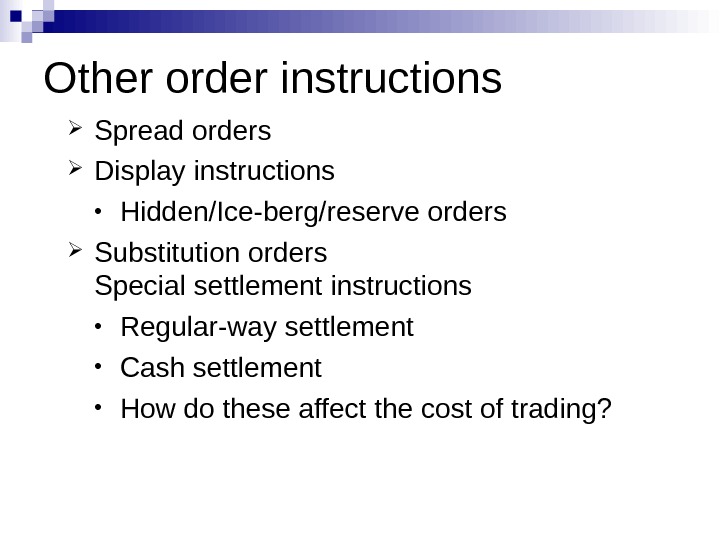 Other order instructions

➢ Spread orders

➢ Display instructions

• Hidden/Ice-berg/reserve orders

➢ Substitution orders
Special settlement instructions

• Regular-way settlement

• Cash settlement

• How do these affect the cost of trading?